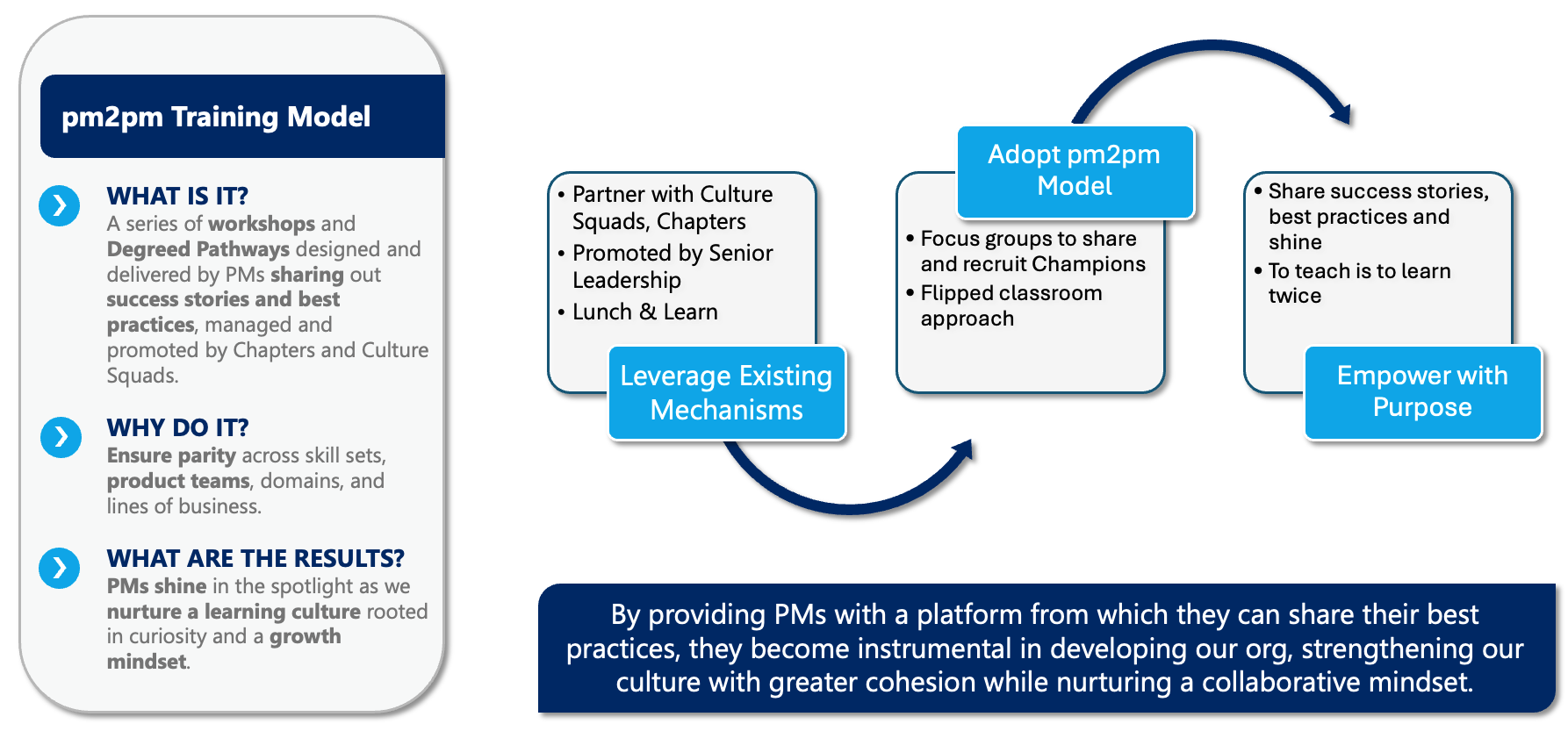 pm2pm Training Model

WHAT IS IT?
A series of workshops and Degreed Pathways designed and delivered by PMs sharing out success stories and best practices, managed and promoted by Chapters and Culture Squads.

WHY DO IT?
Ensure parity across skill sets, product teams, domains, and lines of business.

WHAT ARE THE RESULTS?
PMs shine in the spotlight as we nurture a learning culture rooted in curiosity and a growth mindset.

• Partner with Culture Squads, Chapters
• Promoted by Senior Leadership
• Lunch & Learn

Leverage Existing Mechanisms

Adopt pm2pm Model

• Focus groups to share and recruit Champions
• Flipped classroom approach

• Share success stories, best practices and shine
• To teach is to learn twice

Empower with Purpose

By providing PMs with a platform from which they can share their best practices, they become instrumental in developing our org, strengthening our culture with greater cohesion while nurturing a collaborative mindset.